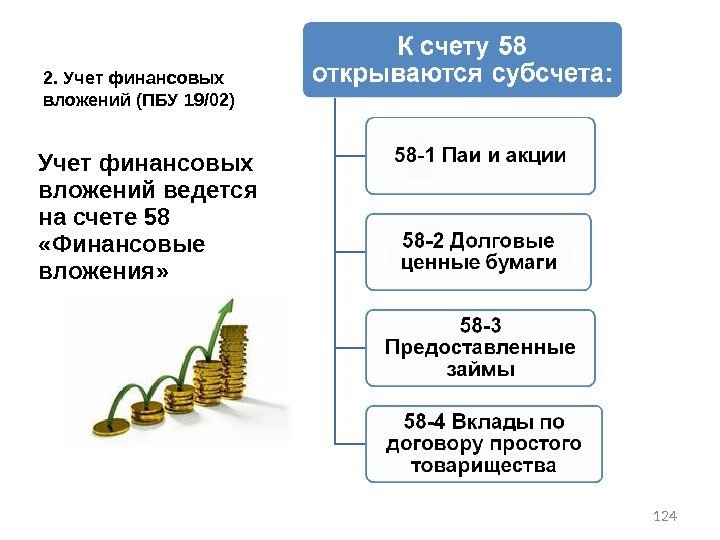 2. Учет финансовых вложений (ПБУ 19/02)

Учет финансовых вложений ведется на счете 58 «Финансовые вложения»

К счету 58 открываются субсчета:

58-1 Паи и акции

58-2 Долговые ценные бумаги

58-3 Предоставленные займы

58-4 Вклады по договору простого товарищества

124